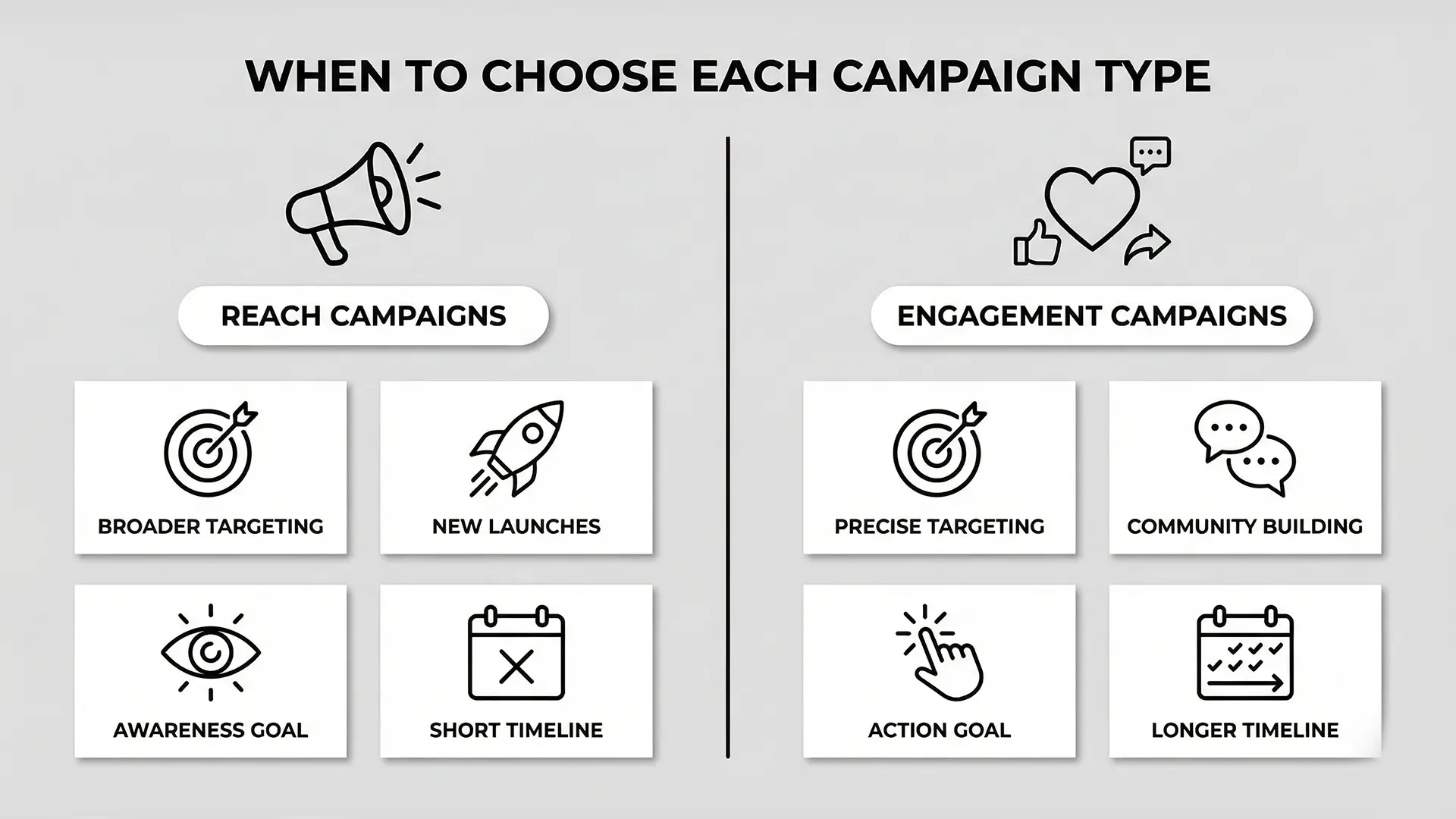 WHEN TO CHOOSE EACH CAMPAIGN TYPE

REACH CAMPAIGNS

BROADER TARGETING

NEW LAUNCHES

AWARENESS GOAL

SHORT TIMELINE

ENGAGEMENT CAMPAIGNS

PRECISE TARGETING

COMMUNITY BUILDING

ACTION GOAL

LONGER TIMELINE